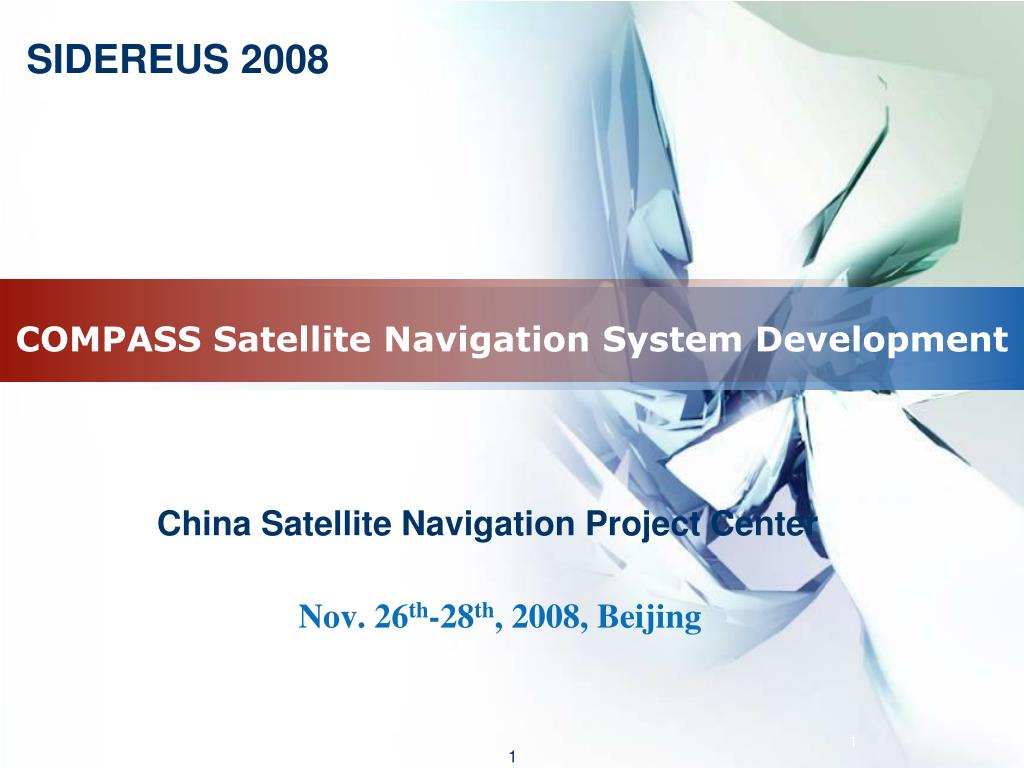 SIDEREUS 2008

COMPASS Satellite Navigation System Development

China Satellite Navigation Project Center

Nov. 26$^{th}$-28$^{th}$, 2008, Beijing

1

1